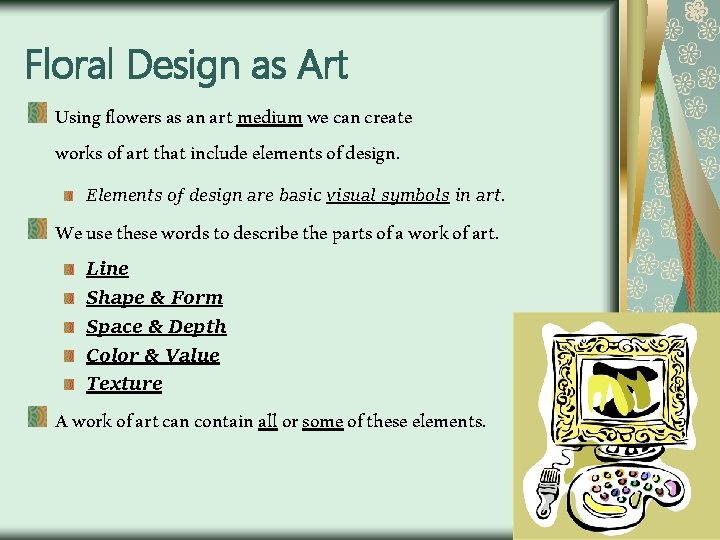 Floral Design as Art

Using flowers as an art medium we can create works of art that include elements of design.

Elements of design are basic visual symbols in art.

We use these words to describe the parts of a work of art.

Line

Shape & Form

Space & Depth

Color & Value

Texture

A work of art can contain all or some of these elements.